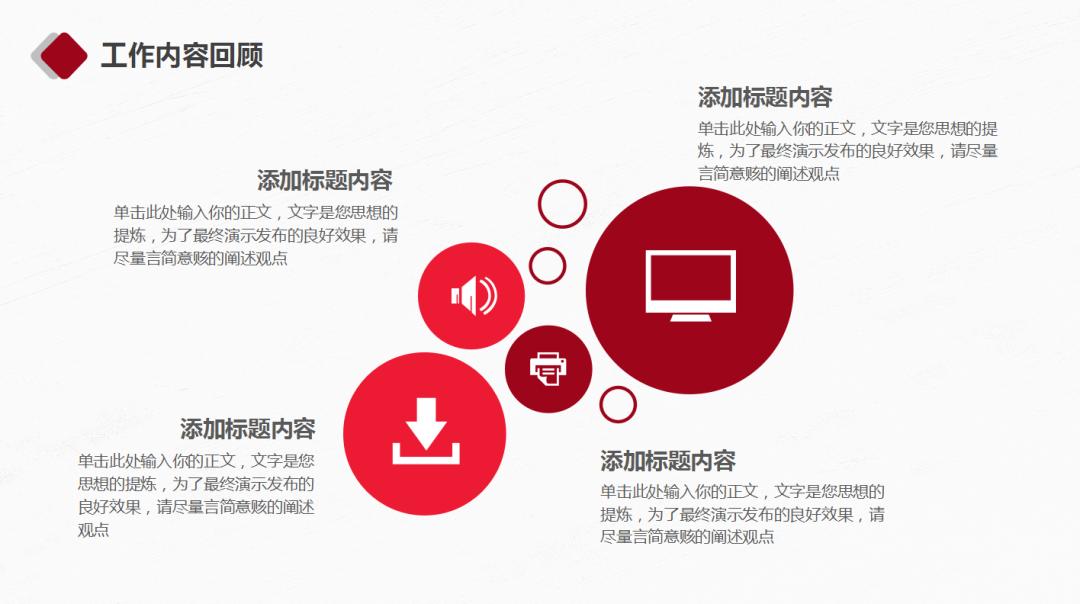 工作内容回顾

添加标题内容

单击此处输入你的正文，文字是您思想的提炼，为了最终演示发布的良好效果，请尽量言简意赅的阐述观点

添加标题内容

单击此处输入你的正文，文字是您思想的提炼，为了最终演示发布的良好效果，请尽量言简意赅的阐述观点

添加标题内容

单击此处输入你的正文，文字是您思想的提炼，为了最终演示发布的良好效果，请尽量言简意赅的阐述观点

添加标题内容

单击此处输入你的正文，文字是您思想的提炼，为了最终演示发布的良好效果，请尽量言简意赅的阐述观点